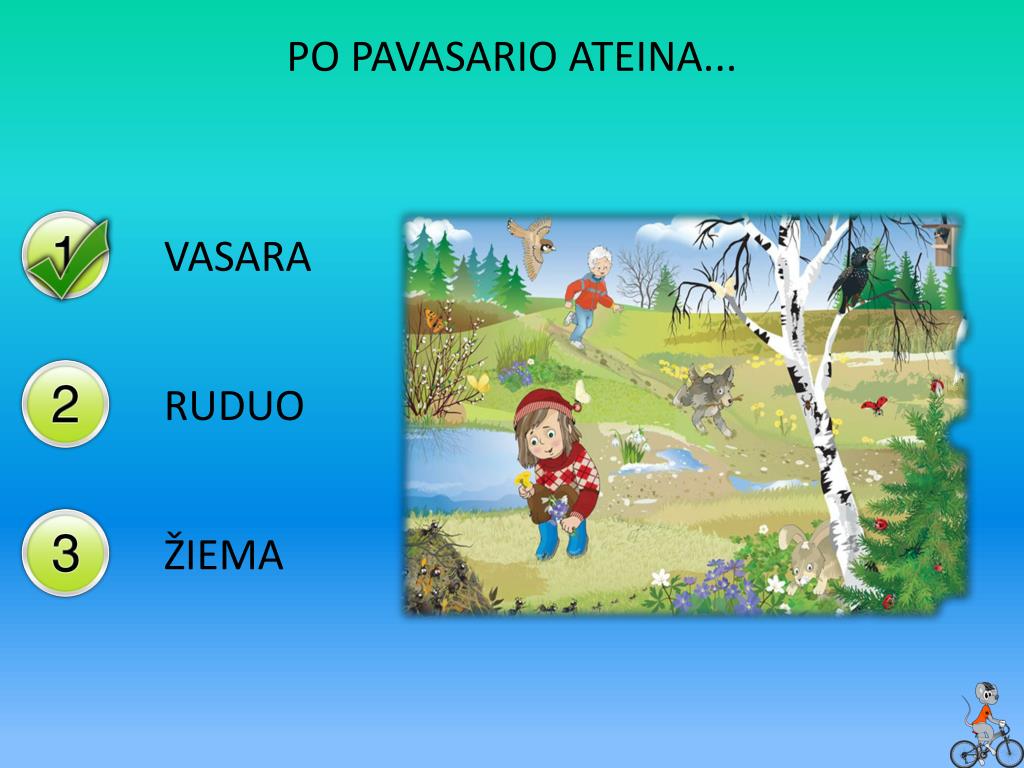 PO PAVASARIO ATEINA...

1 VASARA

2 RUDUO

3 ŽIEMA